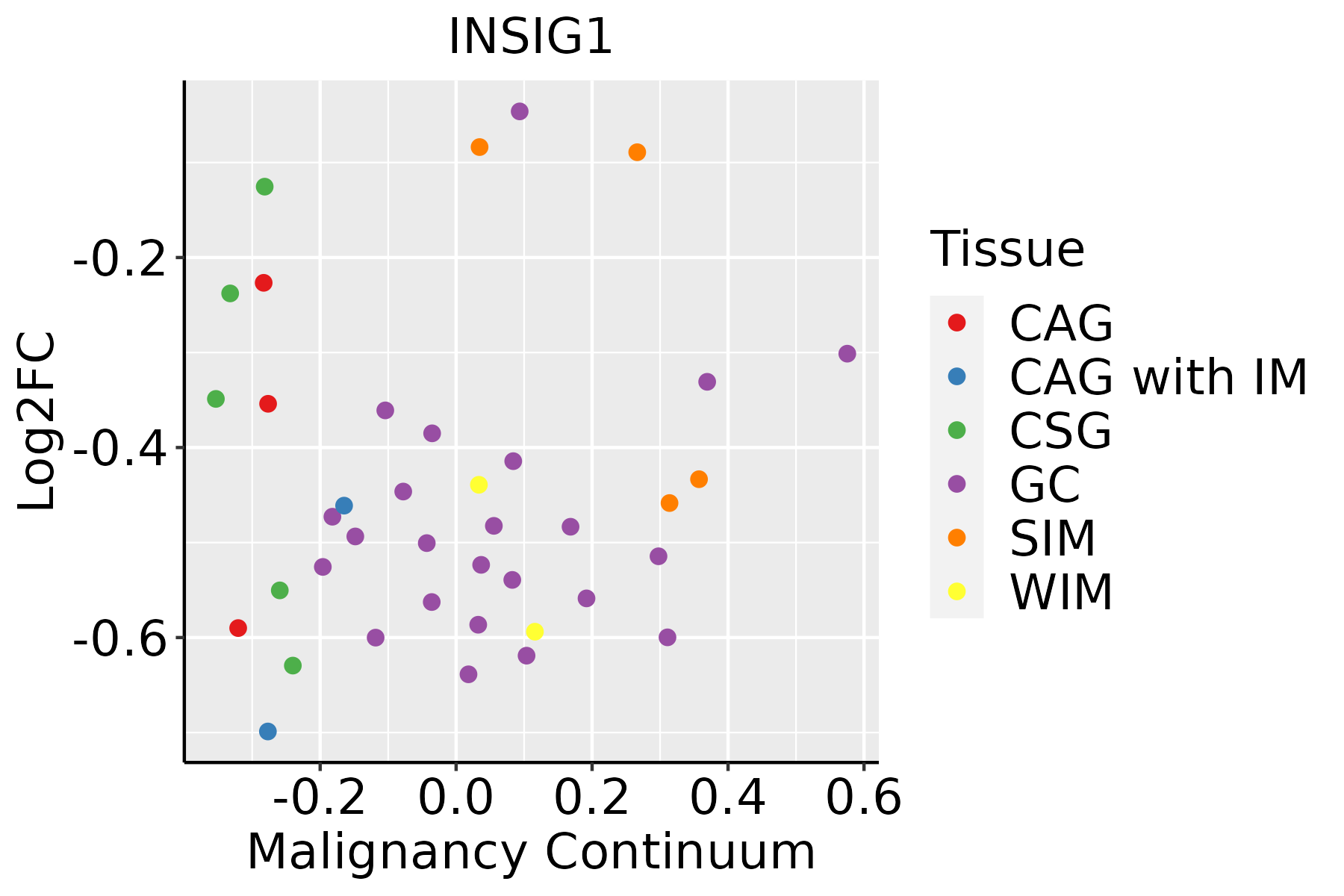 INSIG1

Log2FC

-0.2
-0.4
-0.6

-0.2
0.0
0.2
0.4
0.6

Malignancy Continuum

Tissue
CAG
CAG with IM
CSG
GC
SIM
WIM